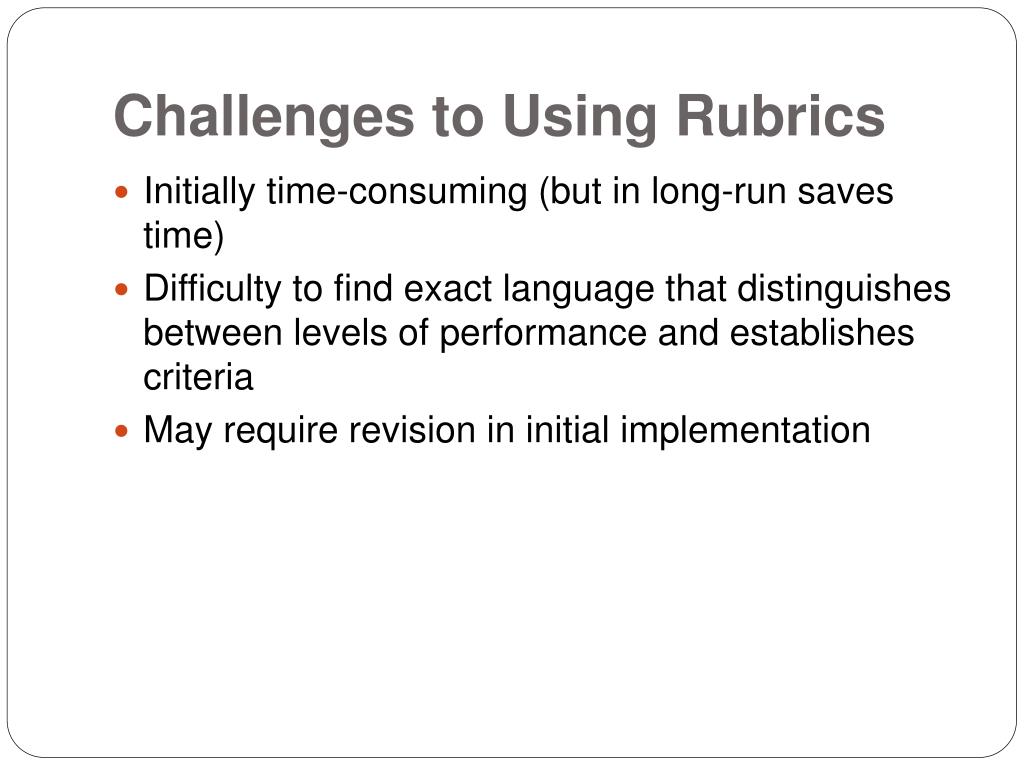 Challenges to Using Rubrics

- Initially time-consuming (but in long-run saves time)
- Difficulty to find exact language that distinguishes between levels of performance and establishes criteria
- May require revision in initial implementation